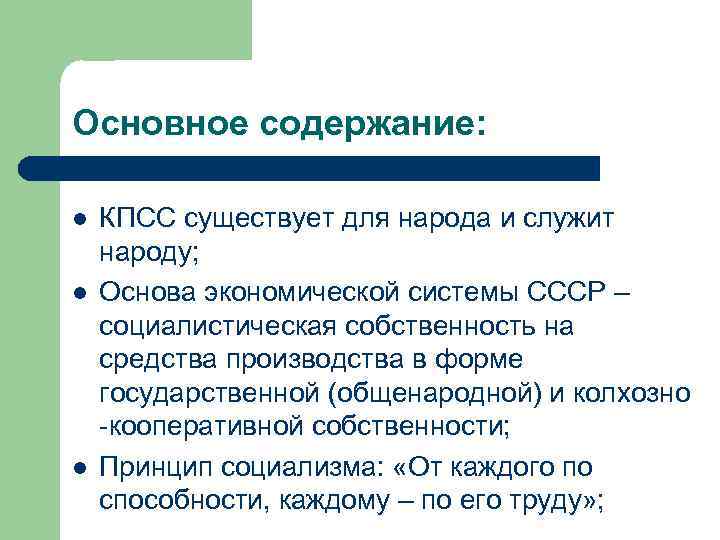 Основное содержание:

- КПСС существует для народа и служит народу;
- Основа экономической системы СССР – социалистическая собственность на средства производства в форме государственной (общенародной) и колхозно -кооперативной собственности;
- Принцип социализма: «От каждого по способности, каждому – по его труду»;